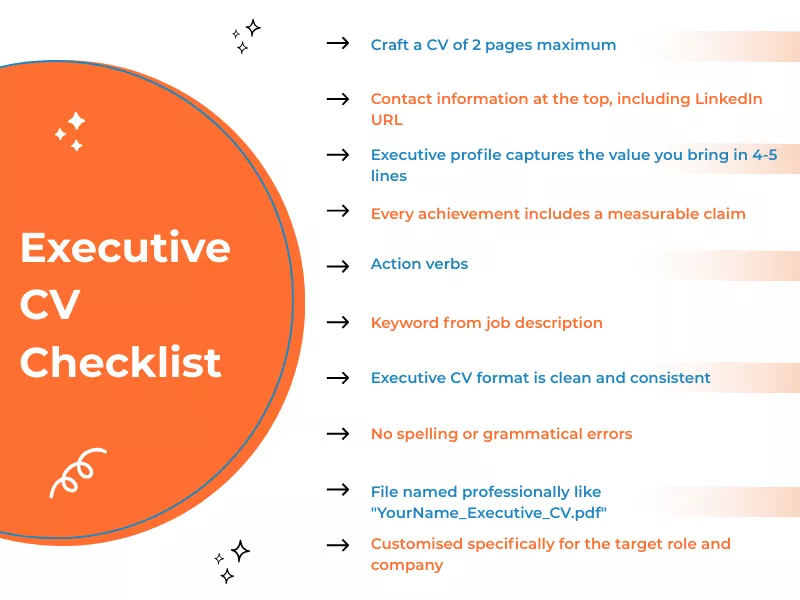 Executive CV Checklist

→ Craft a CV of 2 pages maximum

→ Contact information at the top, including LinkedIn URL

→ Executive profile captures the value you bring in 4-5 lines

→ Every achievement includes a measurable claim

→ Action verbs

→ Keyword from job description

→ Executive CV format is clean and consistent

→ No spelling or grammatical errors

→ File named professionally like "YourName_Executive_CV.pdf"

→ Customised specifically for the target role and company